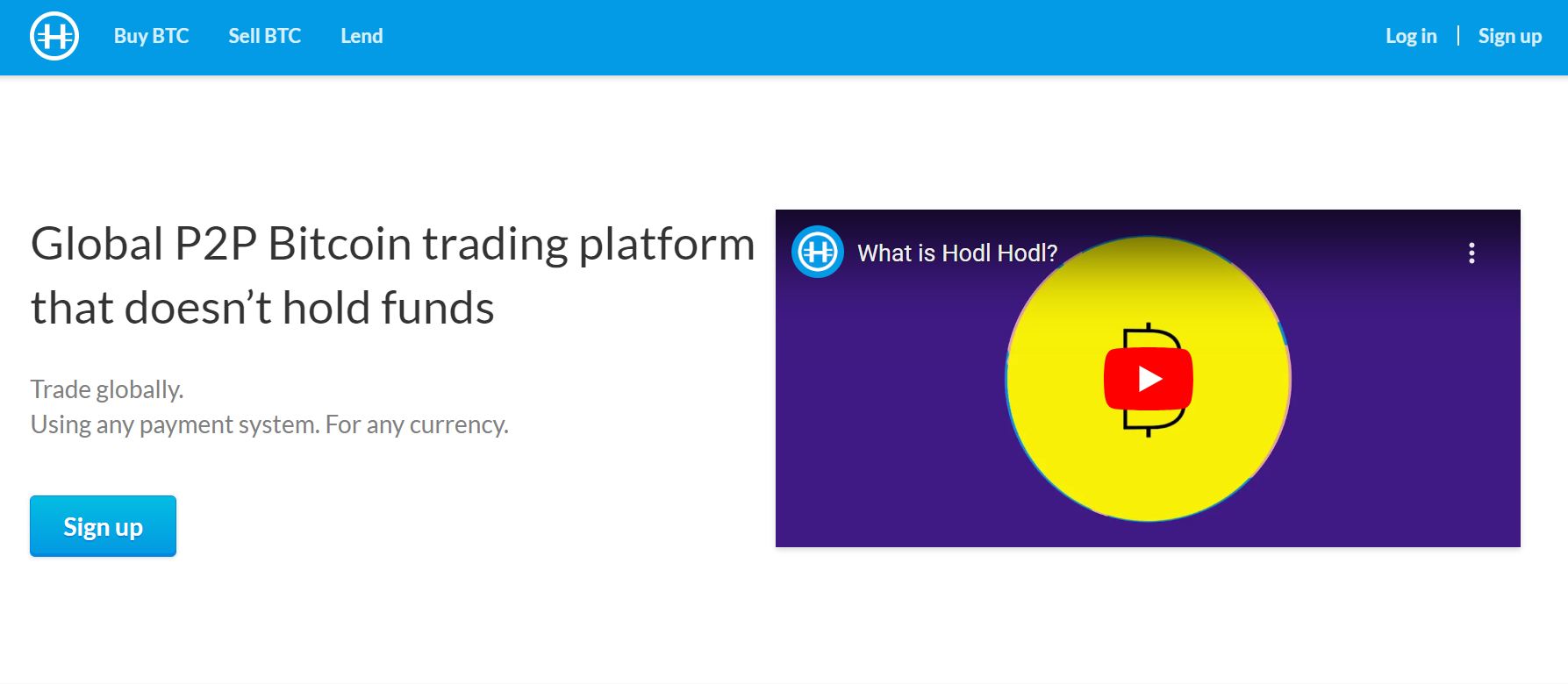 Buy BTC Sell BTC Lend

Log in | Sign up

Global P2P Bitcoin trading platform that doesn’t hold funds

Trade globally.
Using any payment system. For any currency.

Sign up

What is Hodl Hodl?